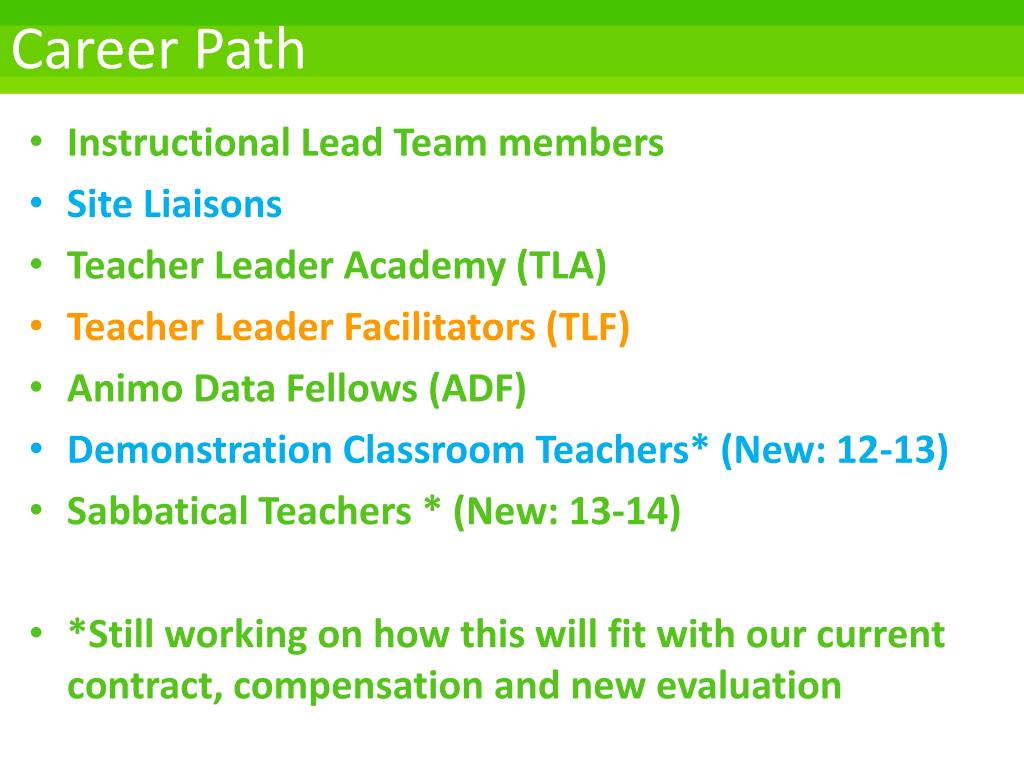 Career Path

• Instructional Lead Team members
• Site Liaisons
• Teacher Leader Academy (TLA)
• Teacher Leader Facilitators (TLF)
• Animo Data Fellows (ADF)
• Demonstration Classroom Teachers* (New: 12-13)
• Sabbatical Teachers * (New: 13-14)

• *Still working on how this will fit with our current contract, compensation and new evaluation